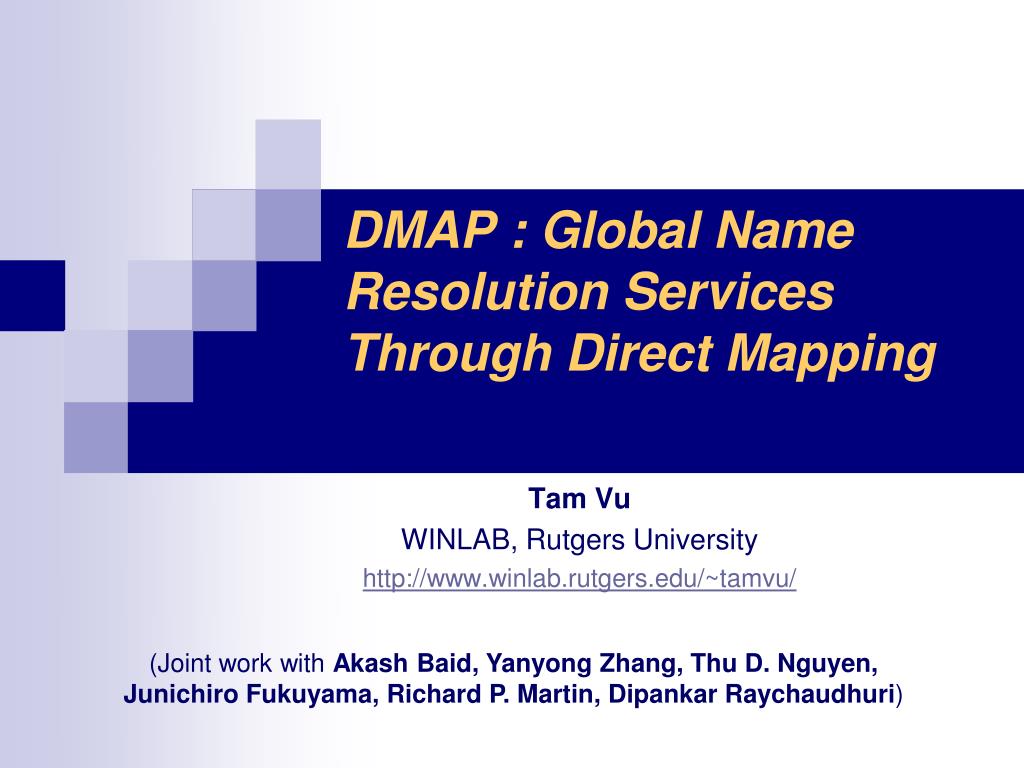 DMAP : Global Name Resolution Services Through Direct Mapping

Tam Vu
WINLAB, Rutgers University
http://www.winlab.rutgers.edu/~tamvu/

(Joint work with Akash Baid, Yanyong Zhang, Thu D. Nguyen, Junichiro Fukuyama, Richard P. Martin, Dipankar Raychaudhuri)